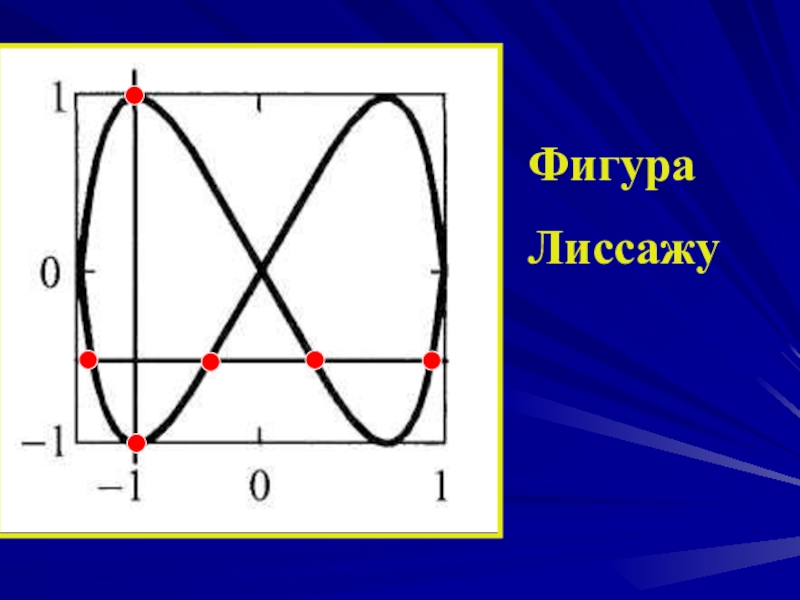 1
0
−1
−1
0
1

Фигура

Лиссажу